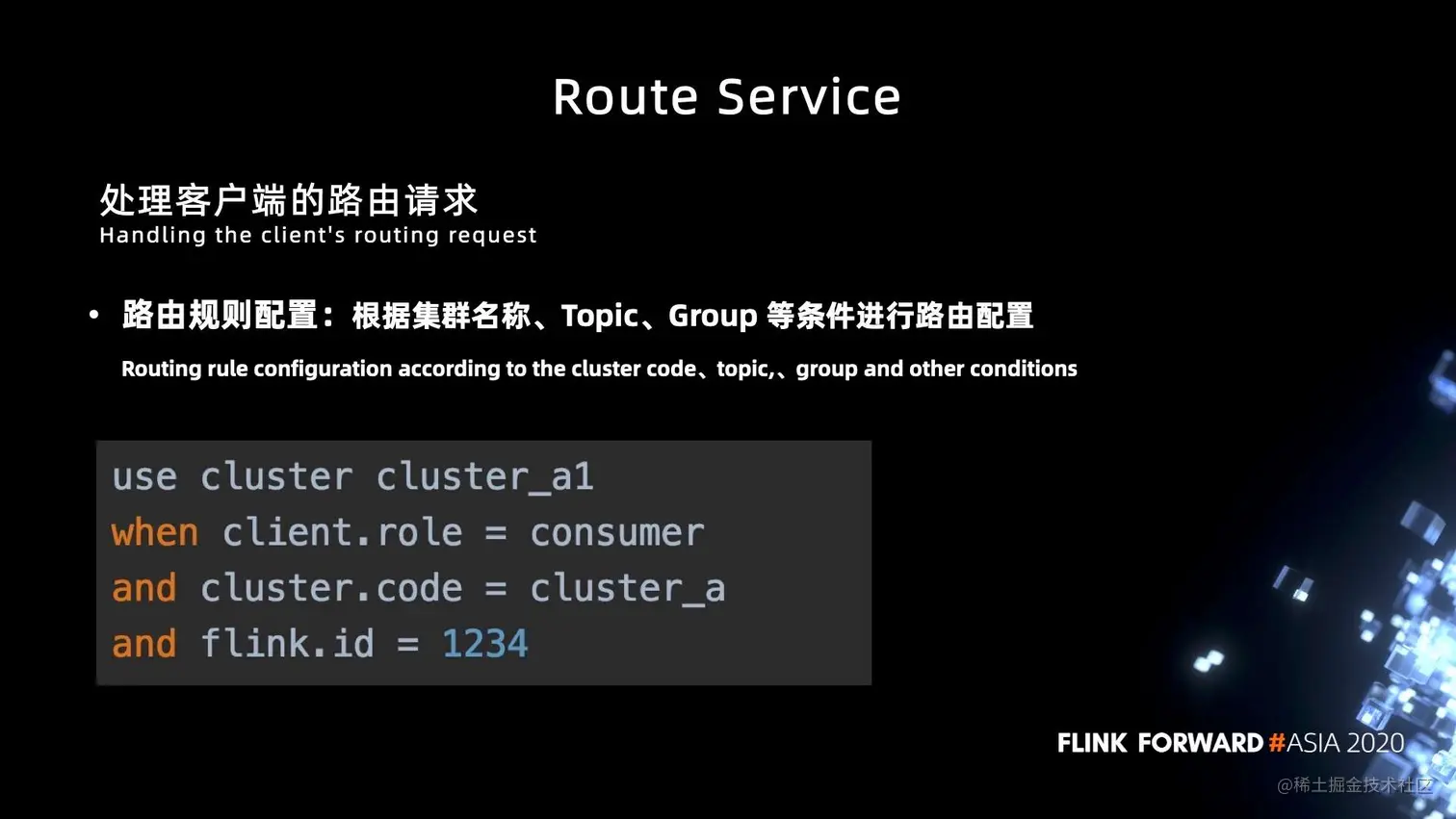 Route Service

处理客户端的路由请求
Handling the client's routing request

• 路由规则配置：根据集群名称、Topic、Group 等条件进行路由配置
Routing rule configuration according to the cluster code、topic,、group and other conditions

use cluster cluster_a1
when client.role = consumer
and cluster.code = cluster_a
and flink.id = 1234

FLINK FORWARD #ASIA 2020

@稀土掘金技术社区